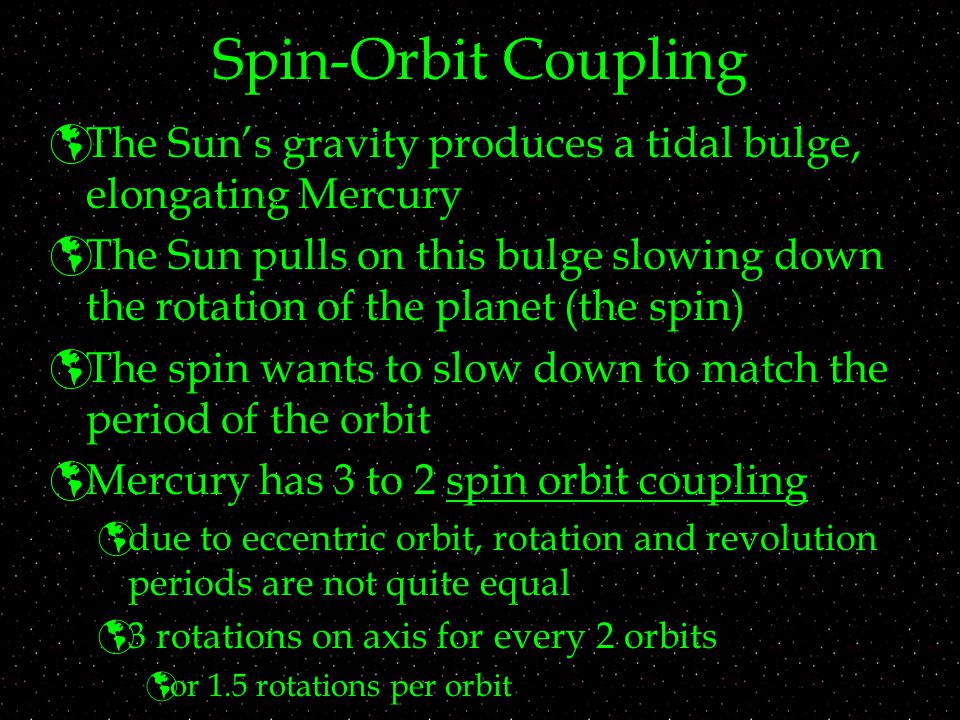 Spin-Orbit Coupling

The Sun's gravity produces a tidal bulge, elongating Mercury

The Sun pulls on this bulge slowing down the rotation of the planet (the spin)

The spin wants to slow down to match the period of the orbit

Mercury has 3 to 2 spin orbit coupling

due to eccentric orbit, rotation and revolution periods are not quite equal

3 rotations on axis for every 2 orbits

or 1.5 rotations per orbit